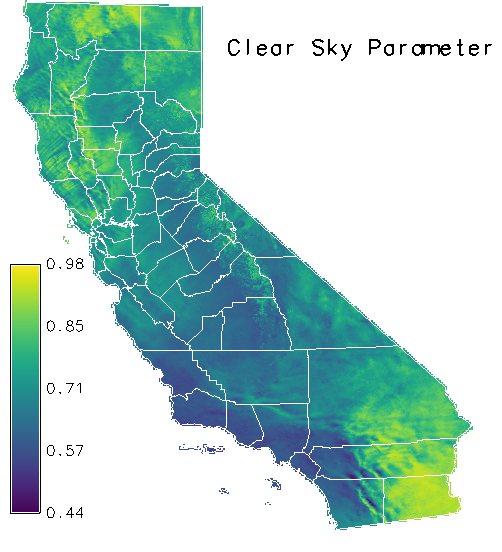 Clear Sky Parameter

0.98
0.85
0.71
0.57
0.44